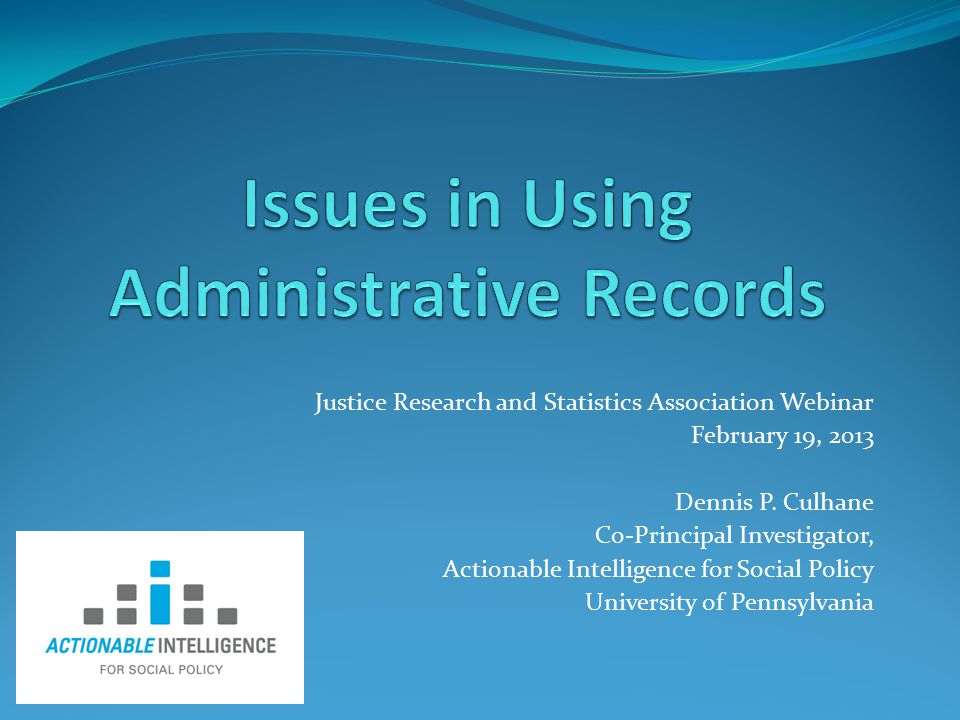 Issues in Using Administrative Records

Justice Research and Statistics Association Webinar
February 19, 2013

Dennis P. Culhane
Co-Principal Investigator,
Actionable Intelligence for Social Policy
University of Pennsylvania

ACTIONABLE INTELLIGENCE
FOR SOCIAL POLICY